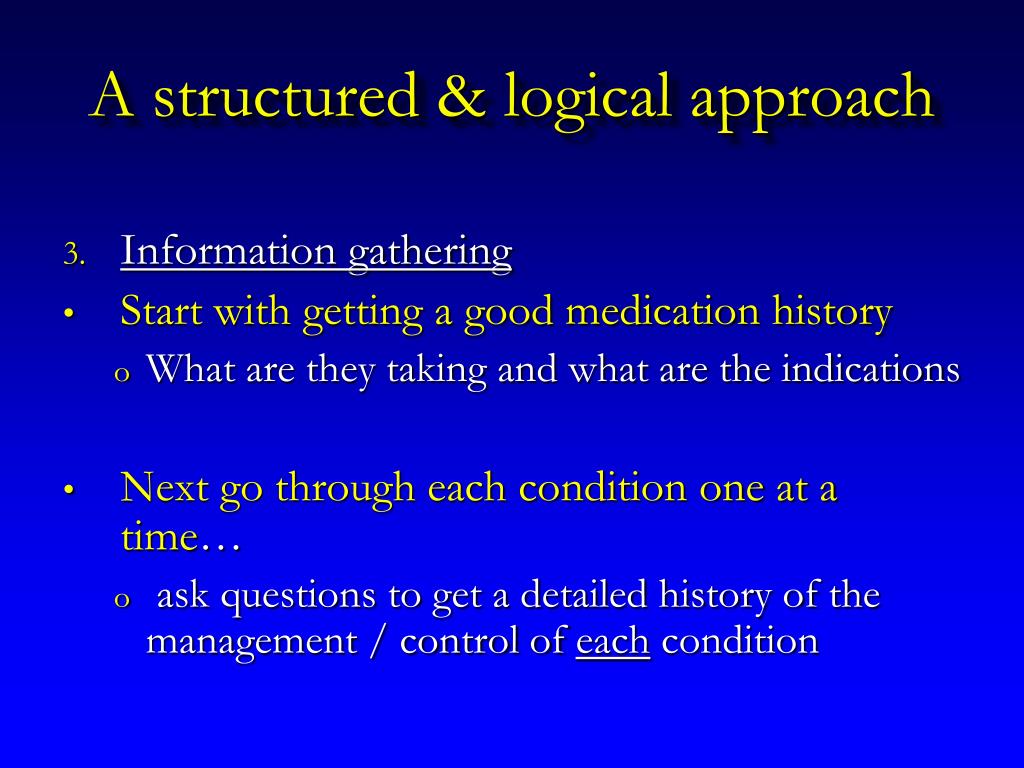 A structured & logical approach

3. Information gathering

• Start with getting a good medication history

o What are they taking and what are the indications

• Next go through each condition one at a time…

o ask questions to get a detailed history of the management / control of each condition